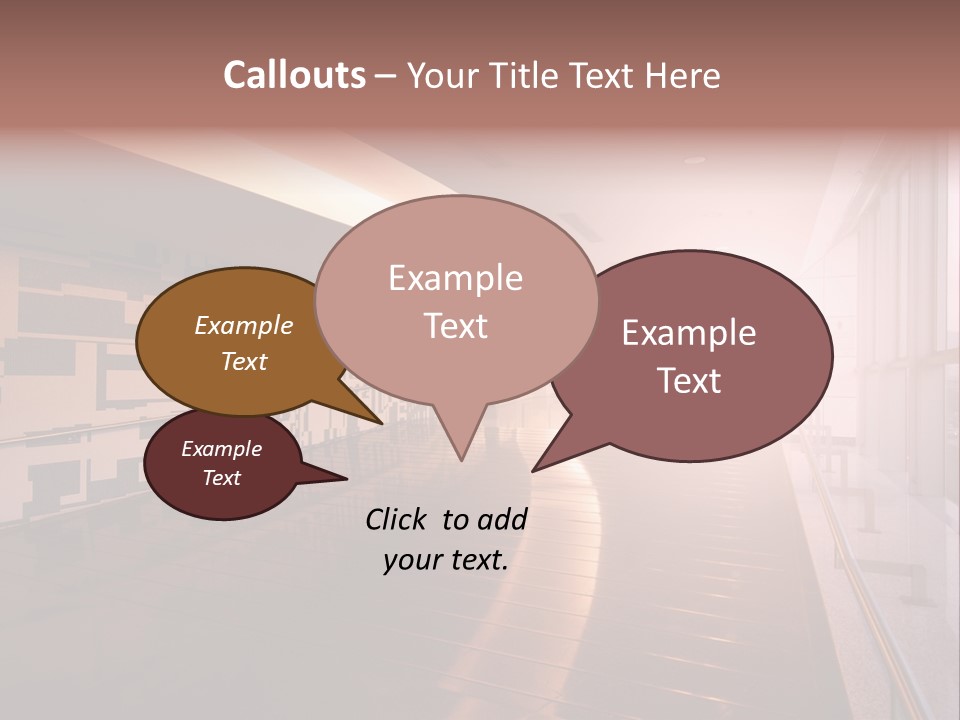 Callouts – Your Title Text Here

Example Text

Example Text

Example Text

Example Text

Click to add your text.